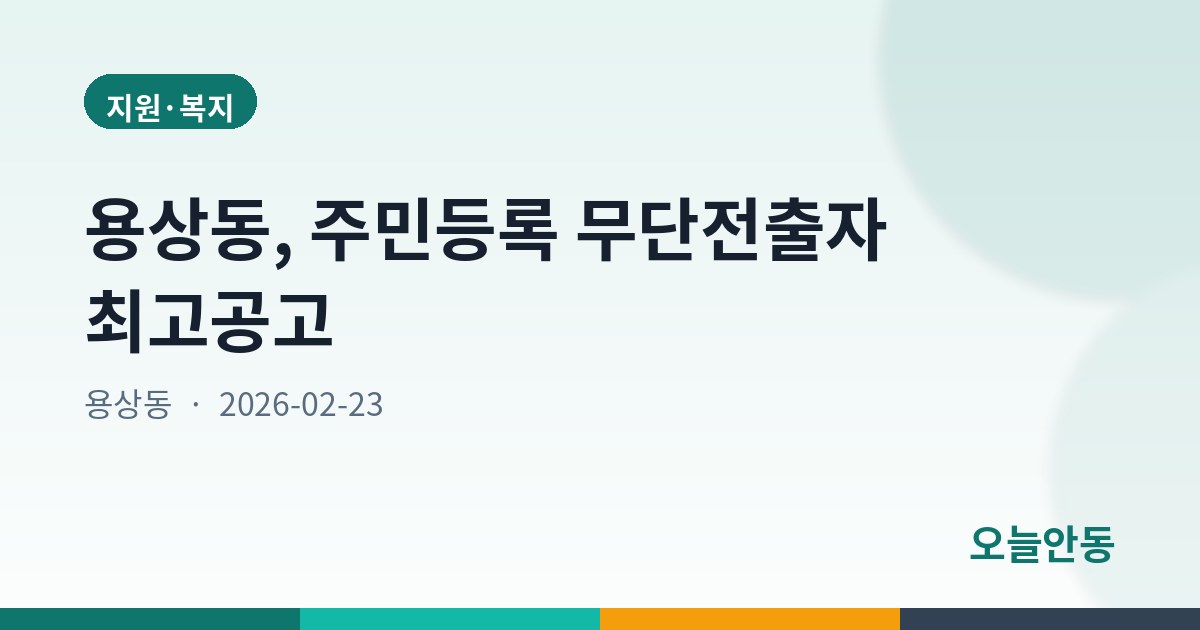 지원·복지

용상동, 주민등록 무단전출자 최고공고

용상동 · 2026-02-23

오늘안동